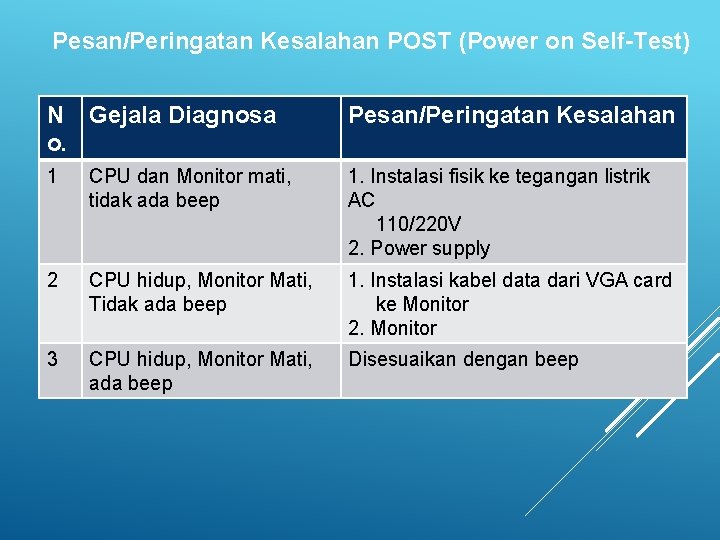 Pesan/Peringatan Kesalahan POST (Power on Self-Test)

| No. | Gejala Diagnosa | Pesan/Peringatan Kesalahan |
|---|---|---|
| 1 | CPU dan Monitor mati, tidak ada beep | 1. Instalasi fisik ke tegangan listrik AC 110/220V 2. Power supply |
| 2 | CPU hidup, Monitor Mati, Tidak ada beep | 1. Instalasi kabel data dari VGA card ke Monitor 2. Monitor |
| 3 | CPU hidup, Monitor Mati, ada beep | Disesuaikan dengan beep |